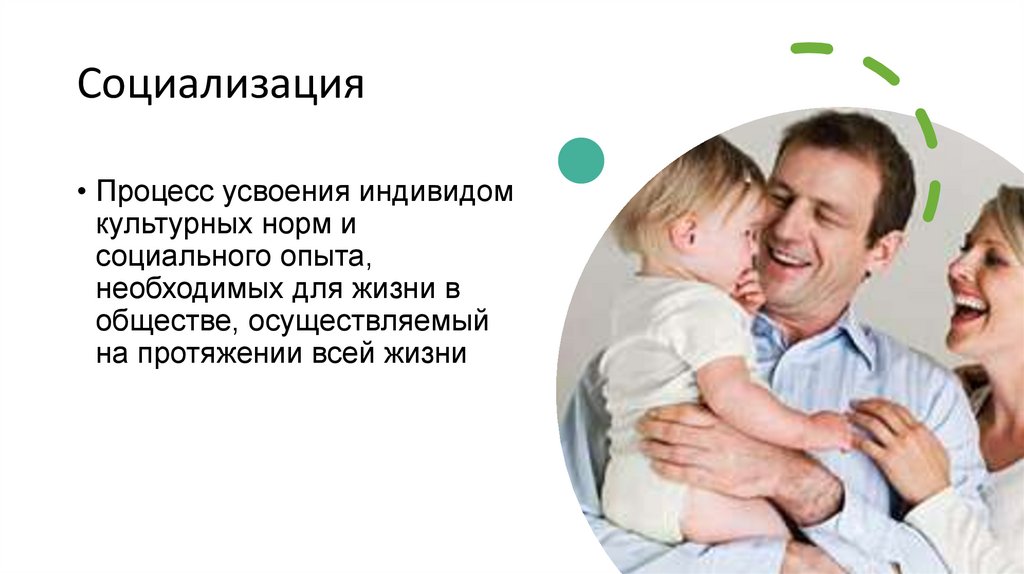 Социализация

• Процесс усвоения индивидом культурных норм и социального опыта, необходимых для жизни в обществе, осуществляемый на протяжении всей жизни